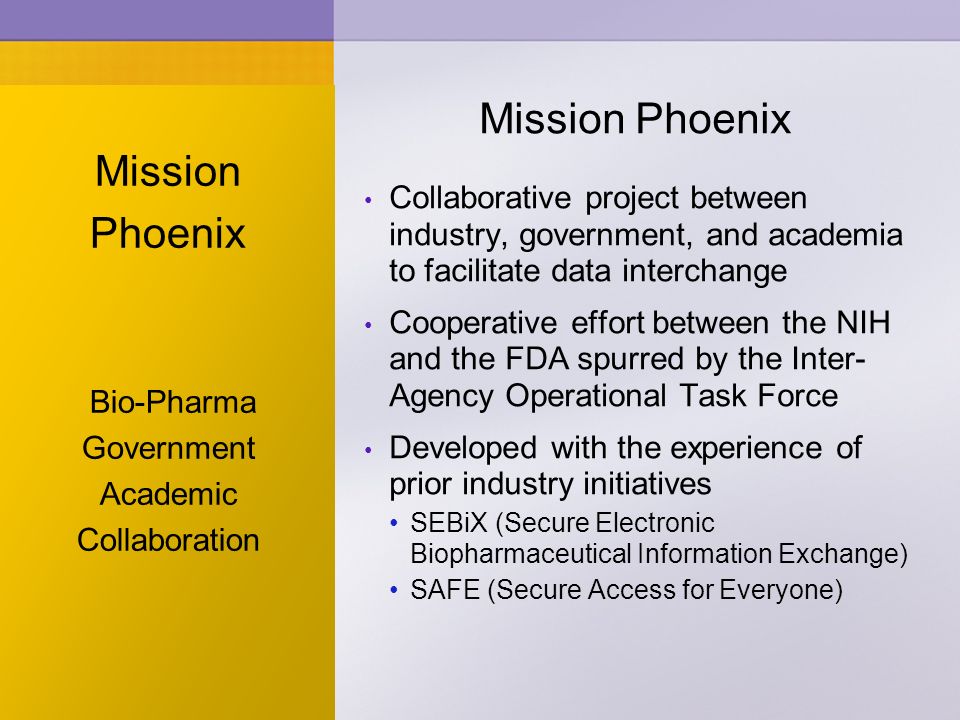 Mission Phoenix

Bio-Pharma
Government
Academic
Collaboration

Mission Phoenix

• Collaborative project between industry, government, and academia to facilitate data interchange
• Cooperative effort between the NIH and the FDA spurred by the Inter-Agency Operational Task Force
• Developed with the experience of prior industry initiatives
  • SEBiX (Secure Electronic Biopharmaceutical Information Exchange)
  • SAFE (Secure Access for Everyone)